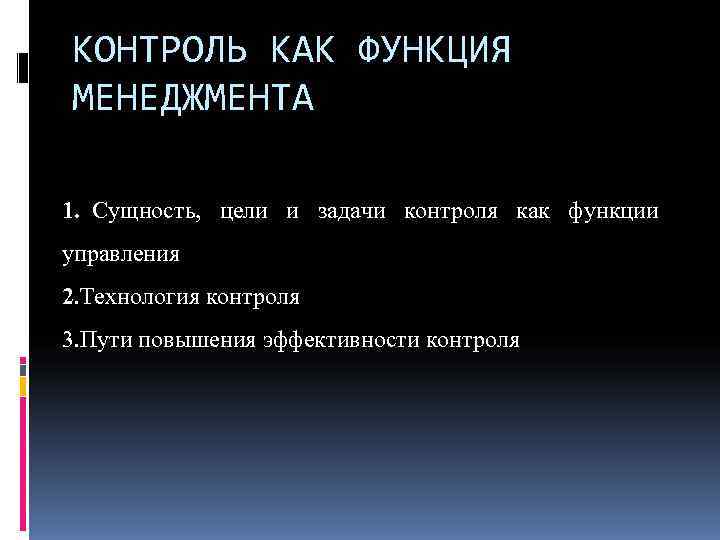 КОНТРОЛЬ КАК ФУНКЦИЯ МЕНЕДЖМЕНТА

1. Сущность, цели и задачи контроля как функции управления

2.Технология контроля

3.Пути повышения эффективности контроля